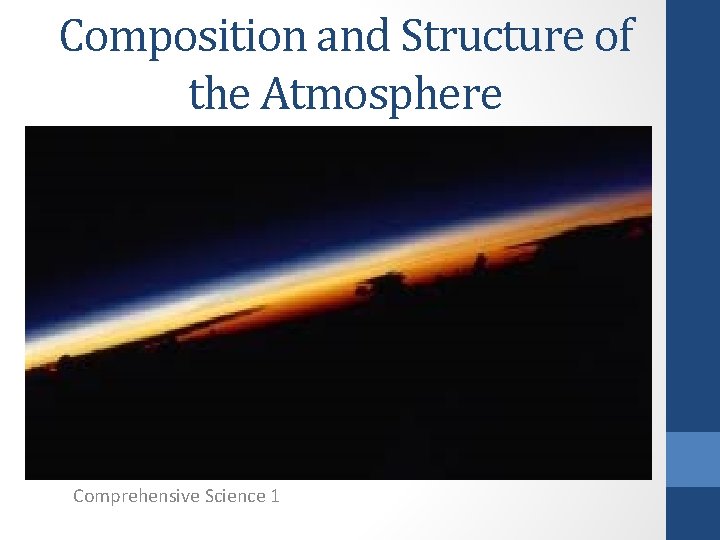 Composition and Structure of the Atmosphere

Comprehensive Science 1